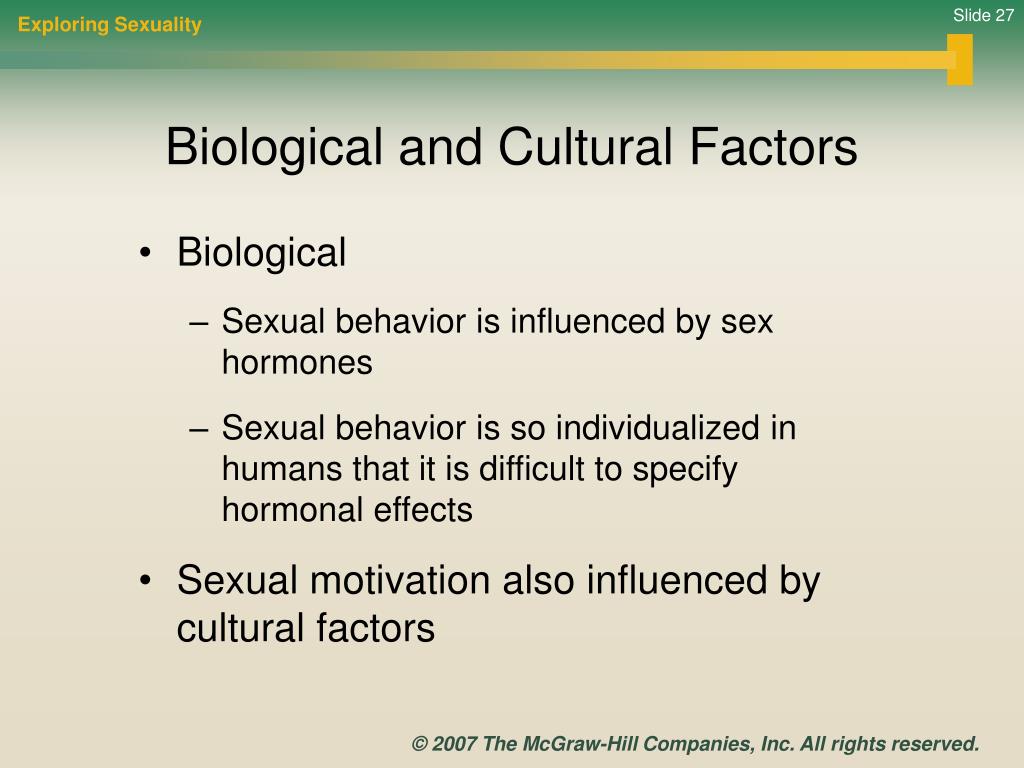 Exploring Sexuality

Slide 27

Biological and Cultural Factors

• Biological
– Sexual behavior is influenced by sex hormones
– Sexual behavior is so individualized in humans that it is difficult to specify hormonal effects
• Sexual motivation also influenced by cultural factors

© 2007 The McGraw-Hill Companies, Inc. All rights reserved.